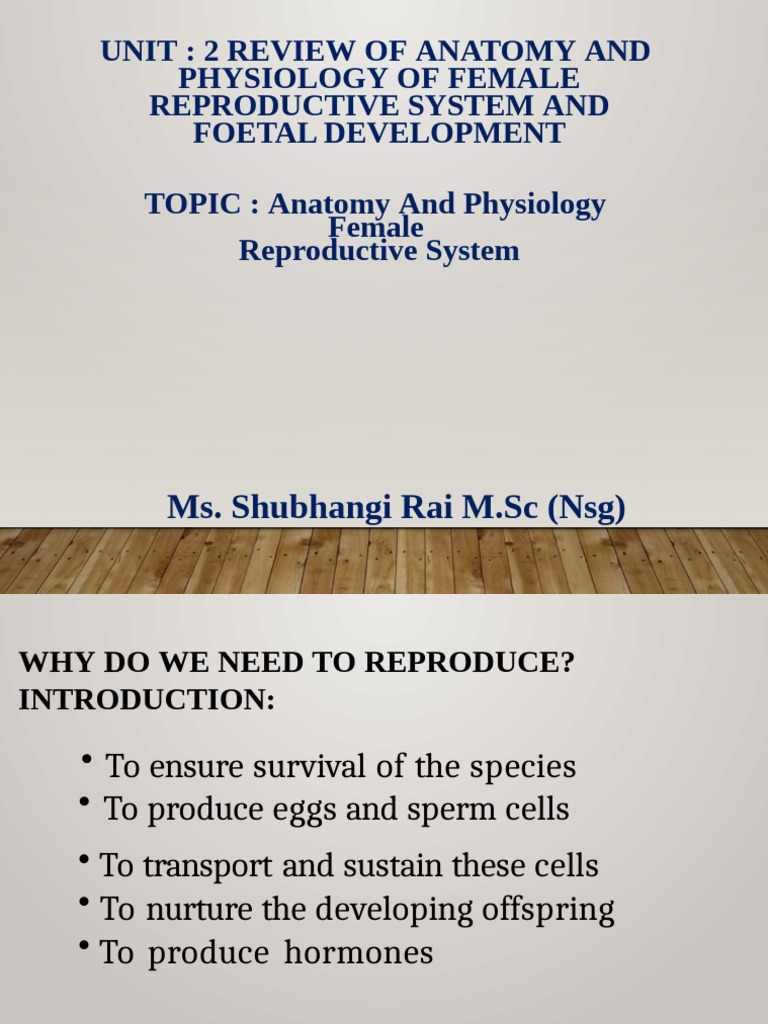 UNIT : 2 REVIEW OF ANATOMY AND PHYSIOLOGY OF FEMALE REPRODUCTIVE SYSTEM AND FOETAL DEVELOPMENT

TOPIC : Anatomy And Physiology Female Reproductive System

Ms. Shubhangi Rai M.Sc (Nsg)

WHY DO WE NEED TO REPRODUCE?
INTRODUCTION:

• To ensure survival of the species
• To produce eggs and sperm cells
• To transport and sustain these cells
• To nurture the developing offspring
• To produce hormones